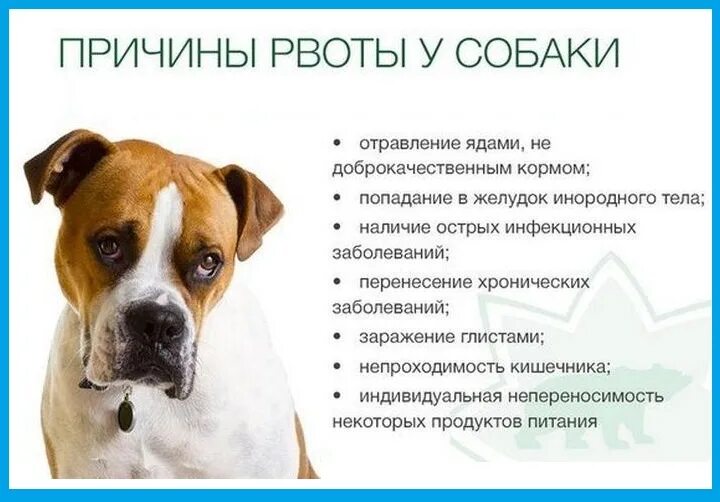 ПРИЧИНЫ РВОТЫ У СОБАКИ

• отравление ядами, не доброкачественным кормом;
• попадание в желудок инородного тела;
• наличие острых инфекционных заболеваний;
• перенесение хронических заболеваний;
• заражение глистами;
• непроходимость кишечника;
• индивидуальная непереносимость некоторых продуктов питания